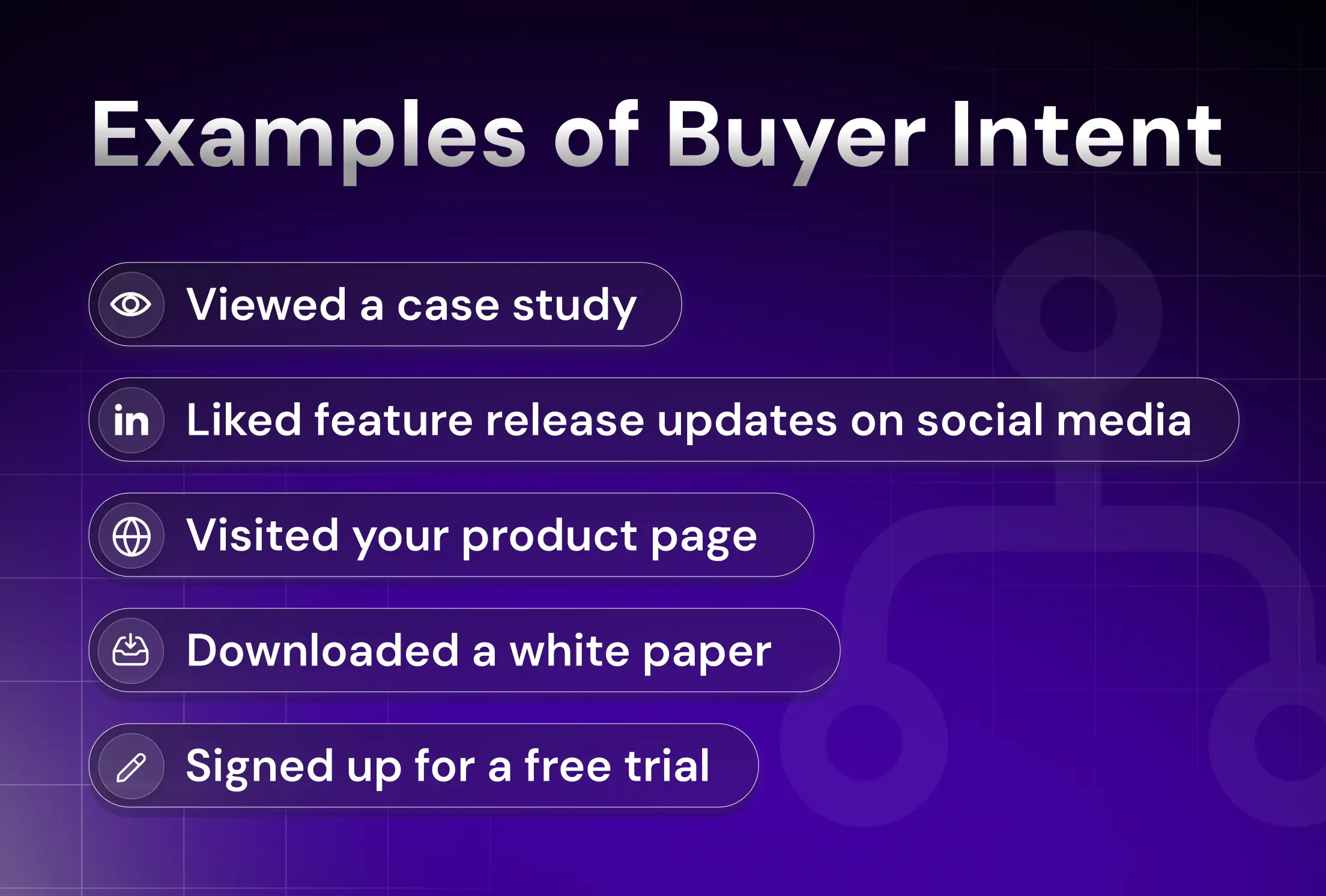 Examples of Buyer Intent

Viewed a case study

in Liked feature release updates on social media

Visited your product page

Downloaded a white paper

Signed up for a free trial